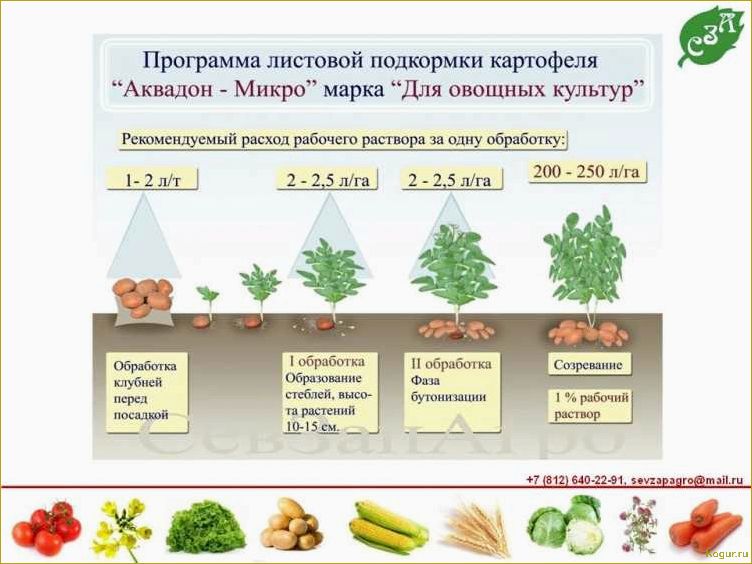 СЗА

Программа листовой подкормки картофеля
“Аквадон - Микро” марка “Для овощных культур”

Рекомендуемый расход рабочего раствора за одну обработку:

1- 2 л/т

2 - 2,5 л/га

2 - 2,5 л/га

200 - 250 л/га

Обработка клубней перед посадкой

I обработка Образование стеблей, высота растений 10-15 см.

II обработка Фаза бутонизации

Созревание

1 % рабочий раствор

СевЗапАгро

+7 (812) 640-22-91, sevzapagro@mail.ru

kogur.ru